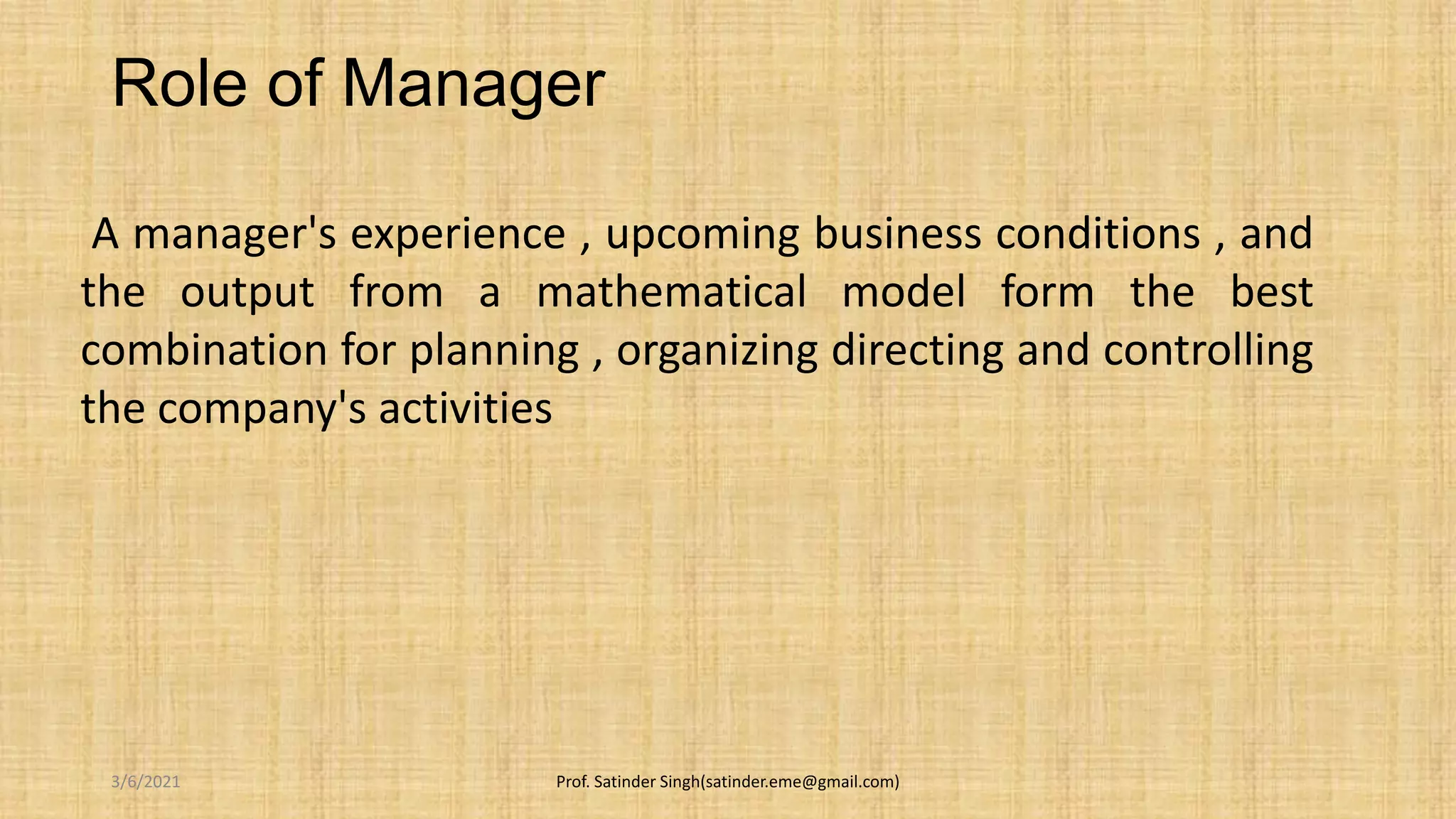 Role of Manager

A manager's experience , upcoming business conditions , and the output from a mathematical model form the best combination for planning , organizing directing and controlling the company's activities

3/6/2021

Prof. Satinder Singh(satinder.eme@gmail.com)